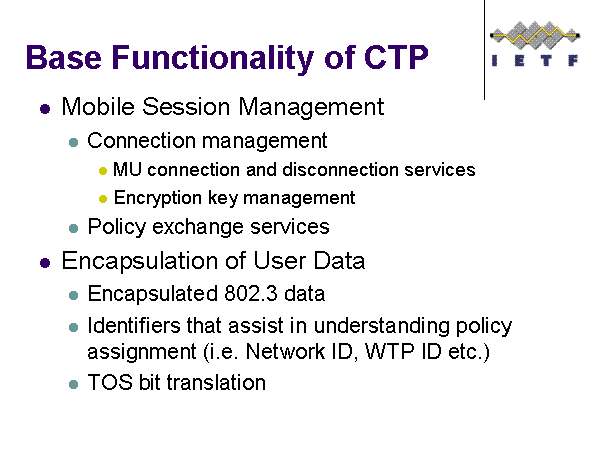 Base Functionality of CTP

IETF

- Mobile Session Management
  - Connection management
    - MU connection and disconnection services
    - Encryption key management
  - Policy exchange services
- Encapsulation of User Data
  - Encapsulated 802.3 data
  - Identifiers that assist in understanding policy assignment (i.e. Network ID, WTP ID etc.)
  - TOS bit translation